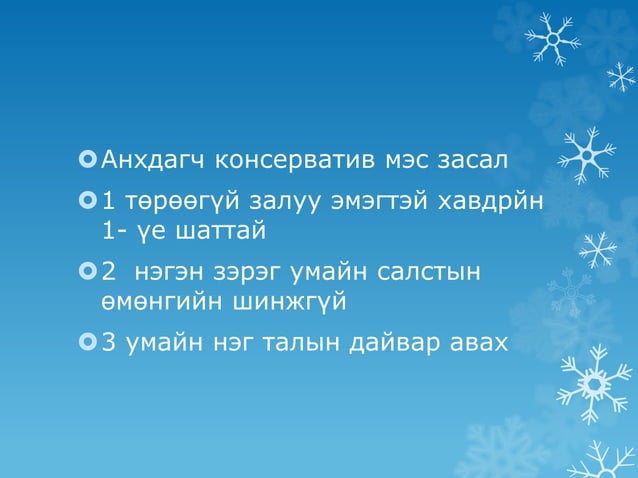 Анхдагч консерватив мэс засал

1 төрөөгүй залуу эмэгтэй хавдрйн 1- үе шаттай

2  нэгэн зэрэг умайн салстын өмөнгийн шинжгүй

3 умайн нэг талын дайвар авах